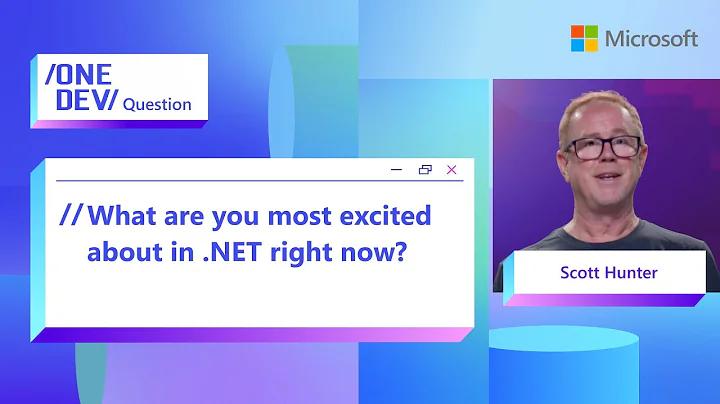 Microsoft

/ONE DEV/ Question

// What are you most excited about in .NET right now?

Scott Hunter